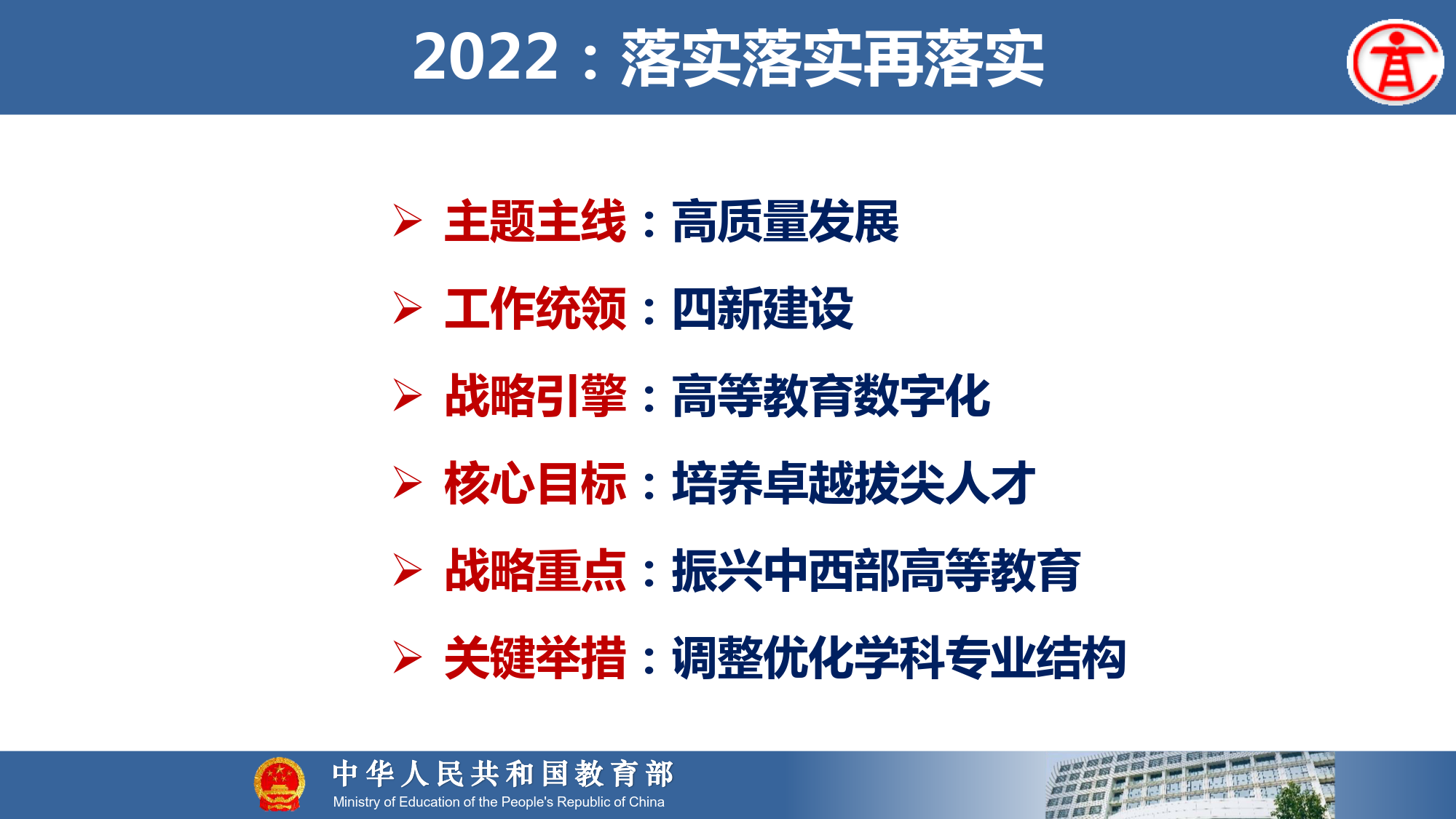 2022：落实落实再落实

➢ 主题主线：高质量发展

➢ 工作统领：四新建设

➢ 战略引擎：高等教育数字化

➢ 核心目标：培养卓越拔尖人才

➢ 战略重点：振兴中西部高等教育

➢ 关键举措：调整优化学科专业结构

中华人民共和国教育部
Ministry of Education of the People's Republic of China